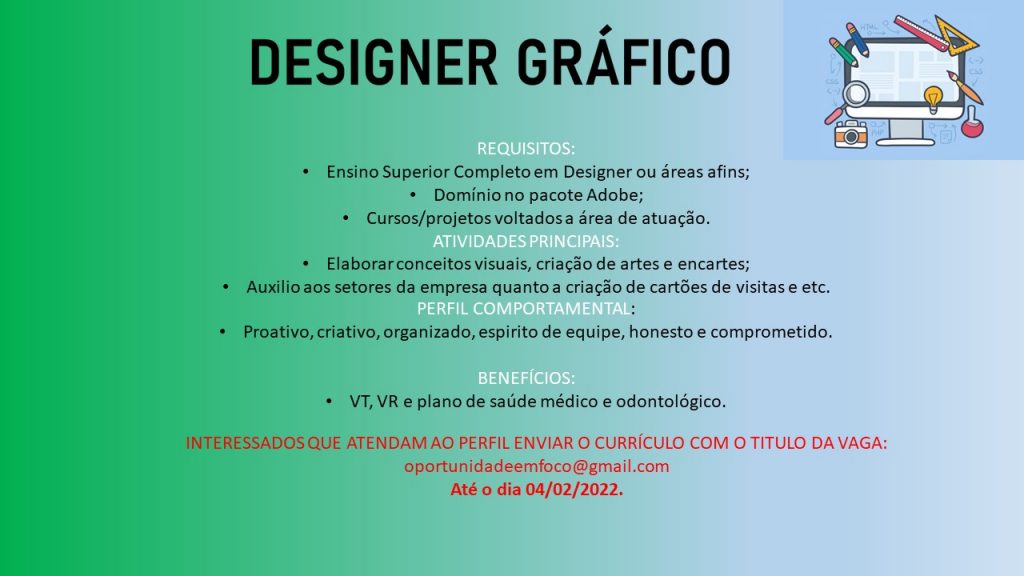 DESIGNER GRÁFICO

REQUISITOS:
• Ensino Superior Completo em Designer ou áreas afins;
• Domínio no pacote Adobe;
• Cursos/projetos voltados a área de atuação.
ATIVIDADES PRINCIPAIS:
• Elaborar conceitos visuais, criação de artes e encartes;
• Auxilio aos setores da empresa quanto a criação de cartões de visitas e etc.
PERFIL COMPORTAMENTAL:
• Proativo, criativo, organizado, espirito de equipe, honesto e comprometido.

BENEFÍCIOS:
• VT, VR e plano de saúde médico e odontológico.

INTERESSADOS QUE ATENDAM AO PERFIL ENVIAR O CURRÍCULO COM O TITULO DA VAGA:
oportunidadeemfoco@gmail.com
Até o dia 04/02/2022.